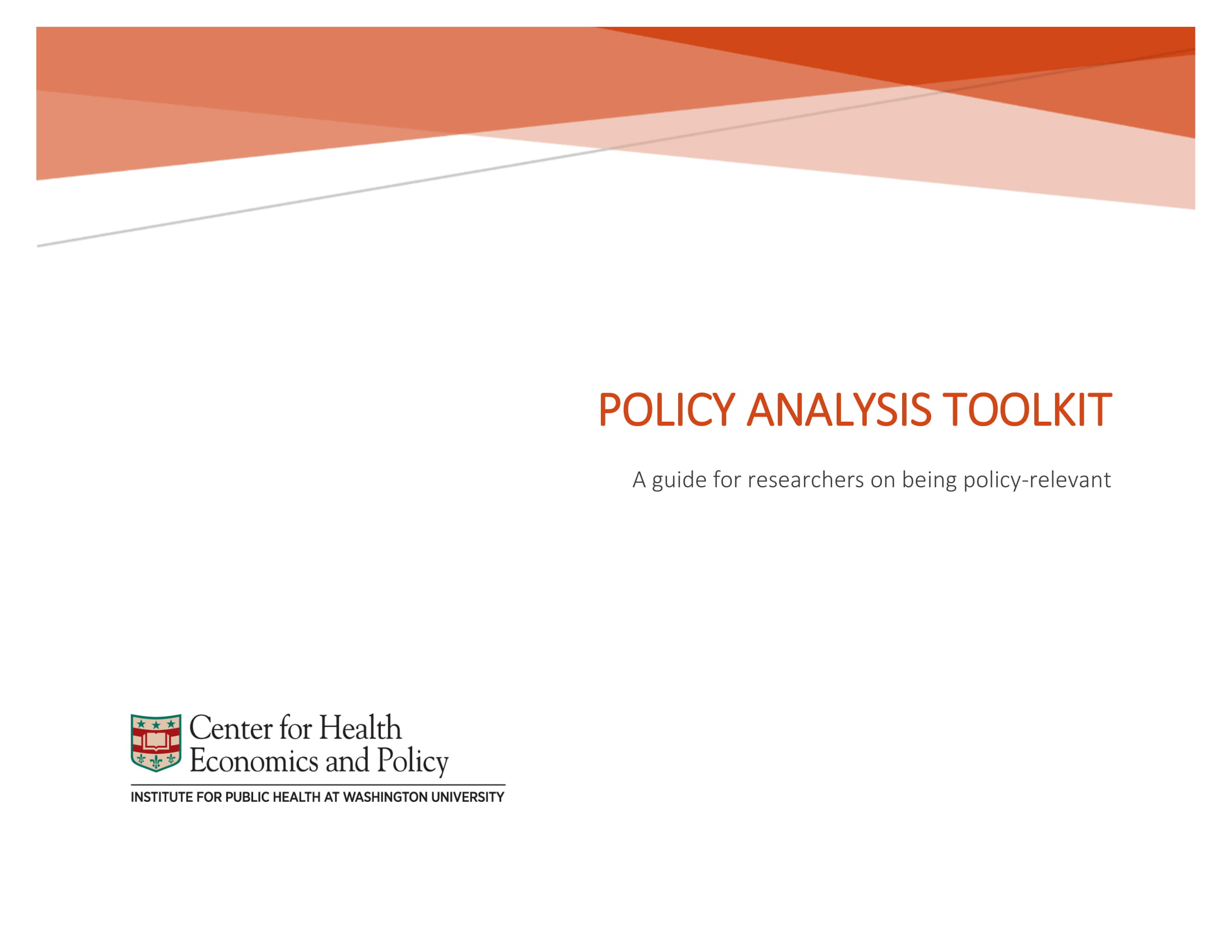 POLICY ANALYSIS TOOLKIT

A guide for researchers on being policy-relevant

Center for Health Economics and Policy

INSTITUTE FOR PUBLIC HEALTH AT WASHINGTON UNIVERSITY